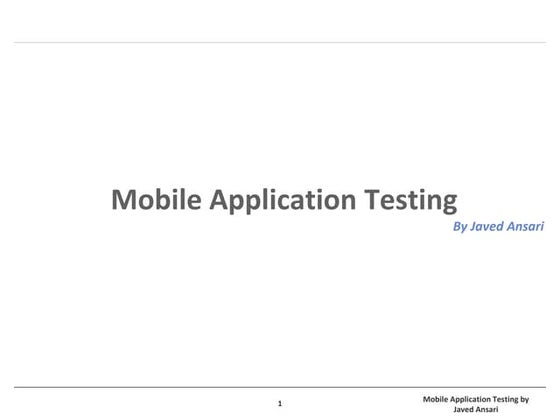 Mobile Application Testing

By Javed Ansari

1

Mobile Application Testing by Javed Ansari